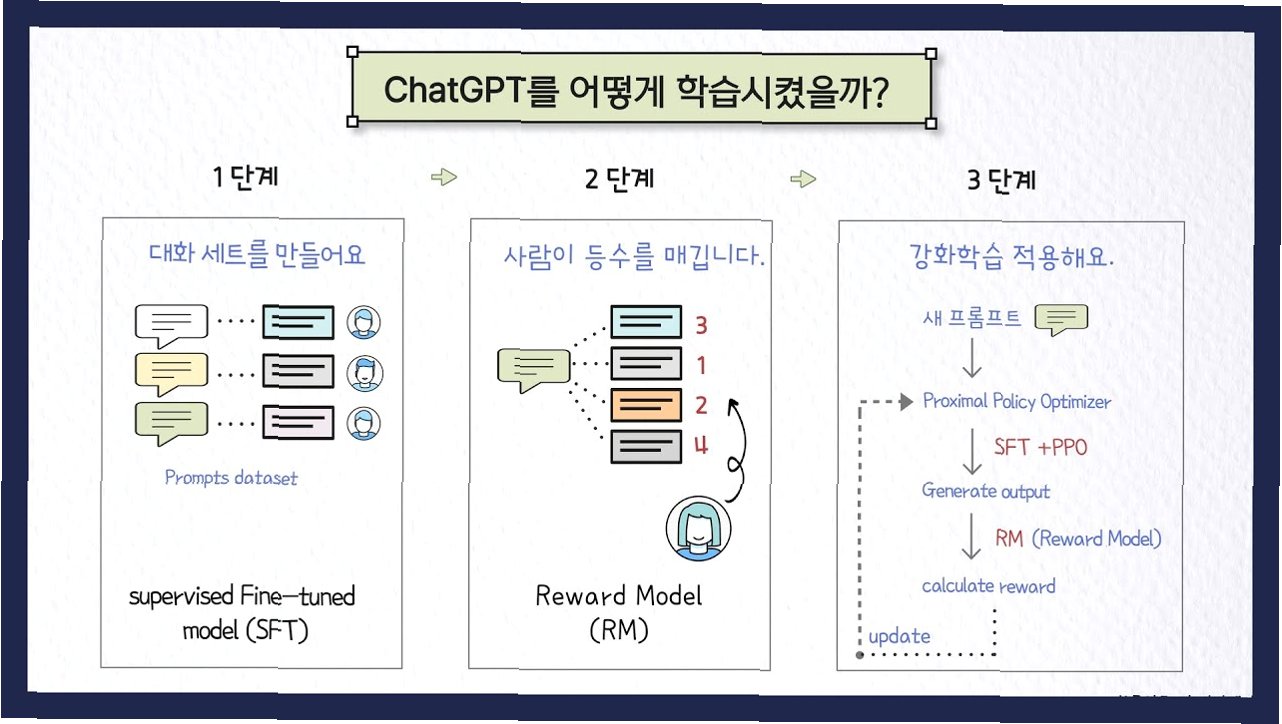 ChatGPT를 어떻게 학습시켰을까?

1 단계

대화 세트를 만들어요

Prompts dataset

supervised Fine-tuned model (SFT)

2 단계

사람이 등수를 매깁니다.

3
1
2
4

Reward Model (RM)

3 단계

강화학습 적용해요.

새 프롬프트

Proximal Policy Optimizer

SFT +PPO

Generate output

RM (Reward Model)

calculate reward

update